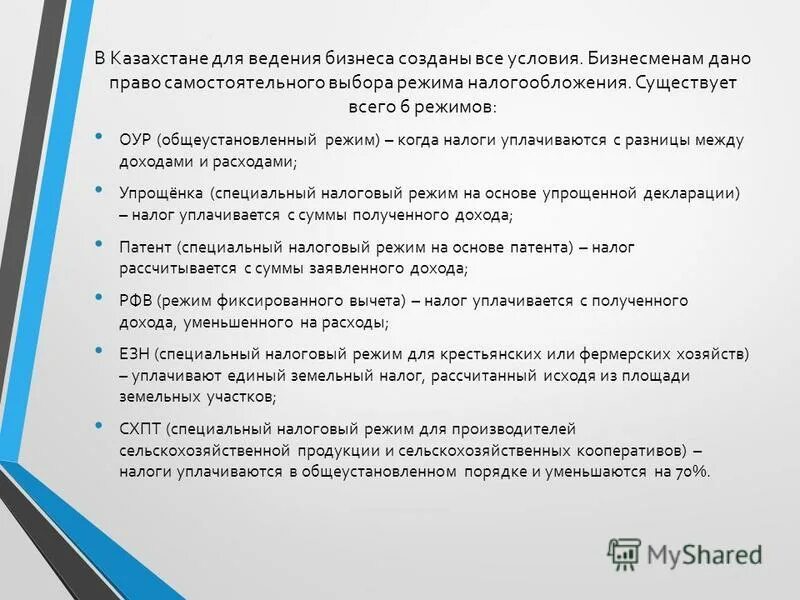 В Казахстане для ведения бизнеса созданы все условия. Бизнесменам дано право самостоятельного выбора режима налогообложения. Существует всего 6 режимов:

• ОУР (общеустановленный режим) – когда налоги уплачиваются с разницы между доходами и расходами;

• Упрощёнка (специальный налоговый режим на основе упрощенной декларации) – налог уплачивается с суммы полученного дохода;

• Патент (специальный налоговый режим на основе патента) – налог рассчитывается с суммы заявленного дохода;

• РФВ (режим фиксированного вычета) – налог уплачивается с полученного дохода, уменьшенного на расходы;

• ЕЗН (специальный налоговый режим для крестьянских или фермерских хозяйств) – уплачивают единый земельный налог, рассчитанный исходя из площади земельных участков;

• СХПТ (специальный налоговый режим для производителей сельскохозяйственной продукции и сельскохозяйственных кооперативов) – налоги уплачиваются в общеустановленном порядке и уменьшаются на 70%.

MyShared